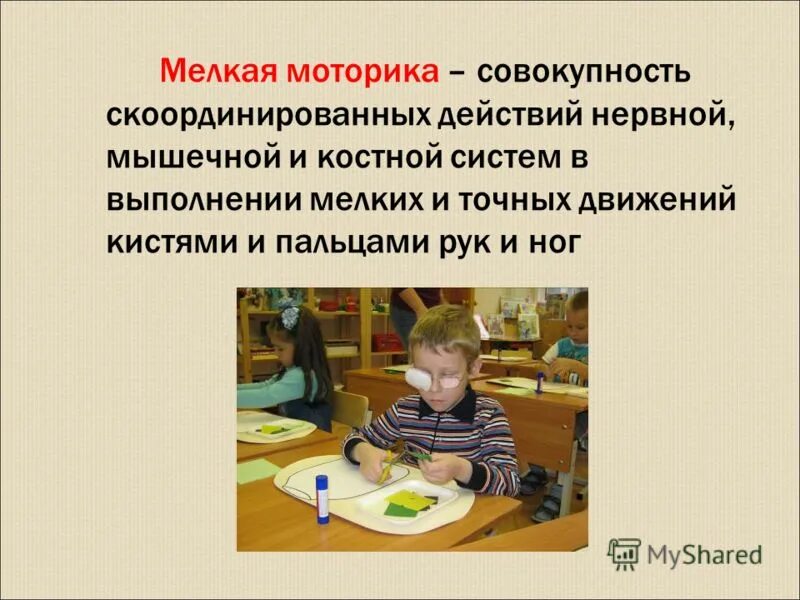 Мелкая моторика – совокупность скоординированных действий нервной, мышечной и костной систем в выполнении мелких и точных движений кистями и пальцами рук и ног

MyShared